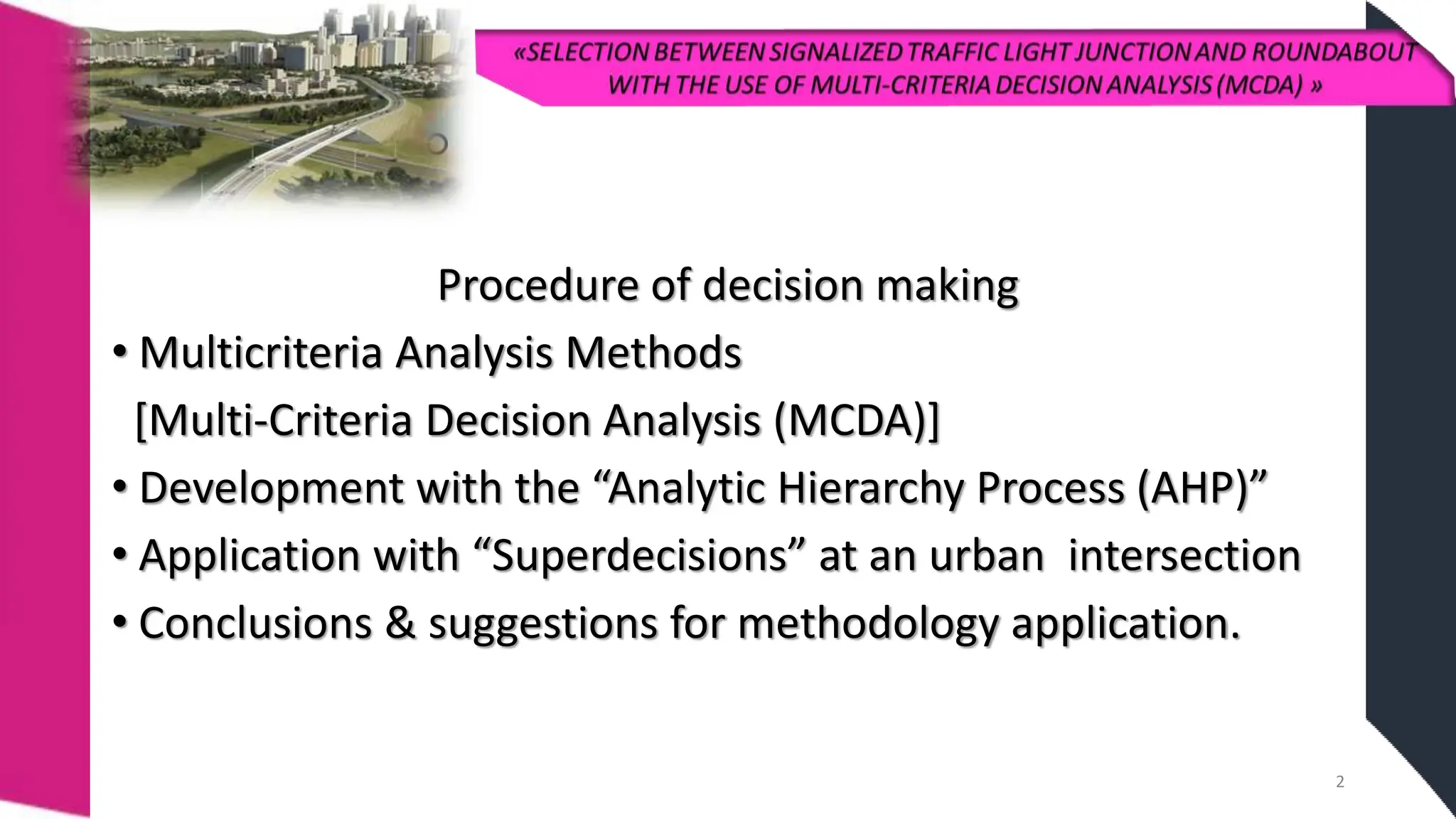 «SELECTION BETWEEN SIGNALIZED TRAFFIC LIGHT JUNCTION AND ROUNDABOUT WITH THE USE OF MULTI-CRITERIA DECISION ANALYSIS (MCDA) »

Procedure of decision making

• Multicriteria Analysis Methods
[Multi-Criteria Decision Analysis (MCDA)]
• Development with the “Analytic Hierarchy Process (AHP)”
• Application with “Superdecisions” at an urban intersection
• Conclusions & suggestions for methodology application.

2